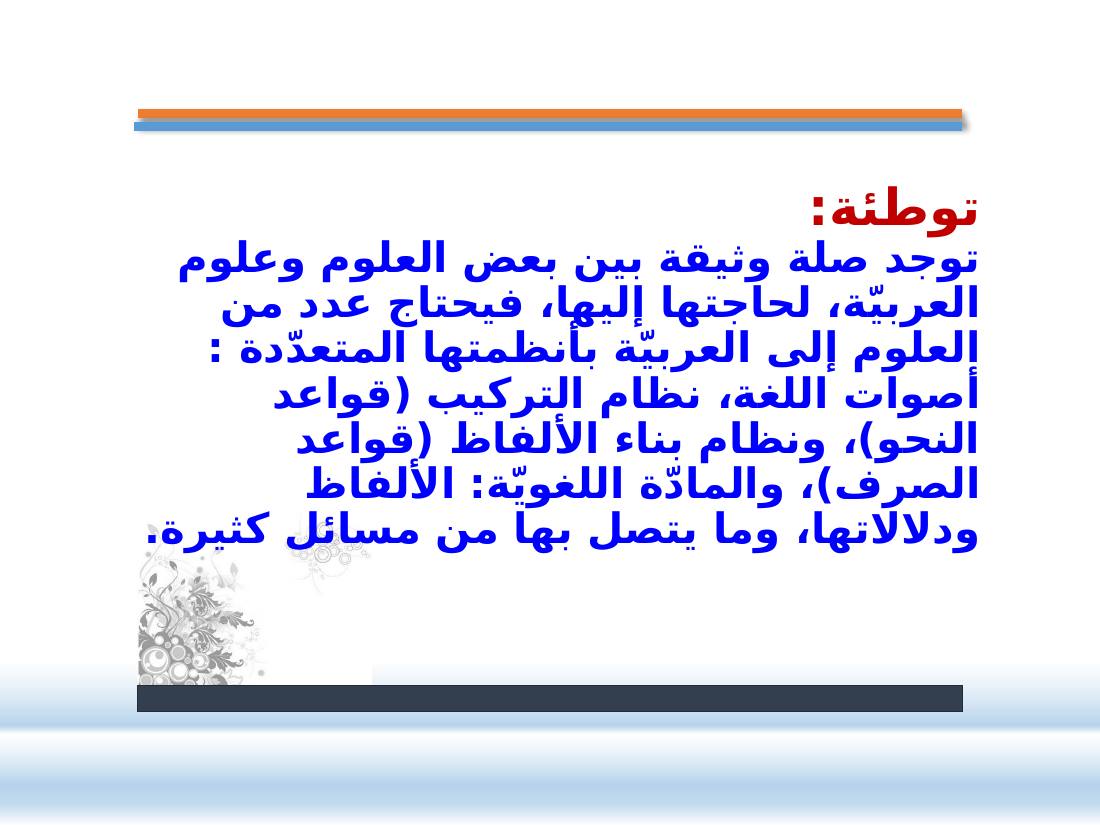 توطئة:
توجد صلة وثيقة بين بعض العلوم وعلوم العربيّة، لحاجتها إليها، فيحتاج عدد من العلوم إلى العربيّة بأنظمتها المتعدّدة : أصوات اللغة، نظام التركيب (قواعد النحو)، ونظام بناء الألفاظ (قواعد الصرف)، والمادّة اللغويّة: الألفاظ ودلالاتها، وما يتصل بها من مسائل كثيرة.